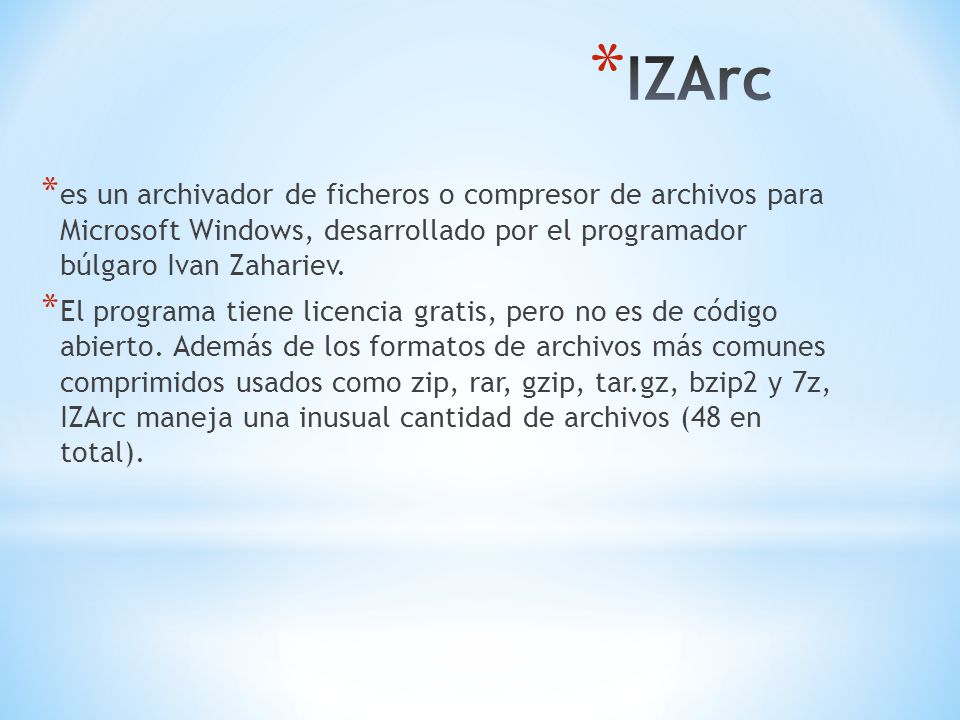 *IZArc

*es un archivador de ficheros o compresor de archivos para Microsoft Windows, desarrollado por el programador búlgaro Ivan Zahariev.

*El programa tiene licencia gratis, pero no es de código abierto. Además de los formatos de archivos más comunes comprimidos usados como zip, rar, gzip, tar.gz, bzip2 y 7z, IZArc maneja una inusual cantidad de archivos (48 en total).